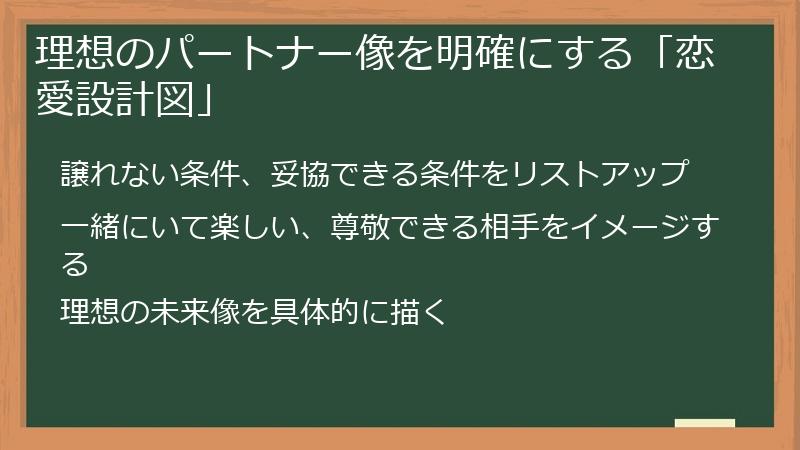 理想のパートナー像を明確にする「恋愛設計図」

譲れない条件、妥協できる条件をリストアップ

一緒にいて楽しい、尊敬できる相手をイメージする

理想の未来像を具体的に描く